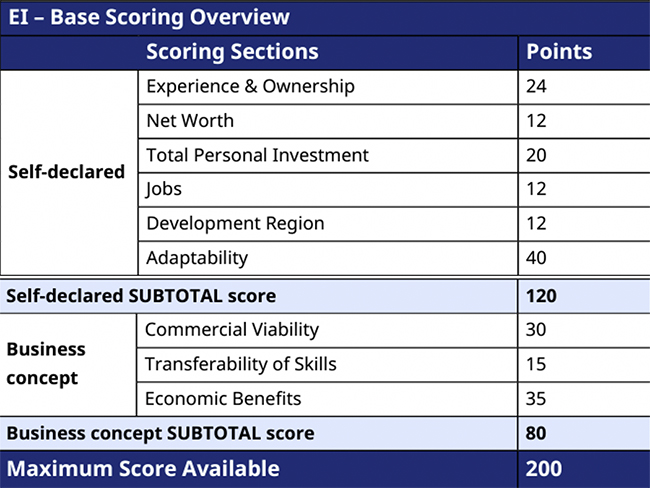 EI – Base Scoring Overview

| | Scoring Sections | Points |
|---|---|---|
| Self-declared | Experience & Ownership | 24 |
| | Net Worth | 12 |
| | Total Personal Investment | 20 |
| | Jobs | 12 |
| | Development Region | 12 |
| | Adaptability | 40 |
| Self-declared SUBTOTAL score | | 120 |
| Business concept | Commercial Viability | 30 |
| | Transferability of Skills | 15 |
| | Economic Benefits | 35 |
| Business concept SUBTOTAL score | | 80 |
| Maximum Score Available | | 200 |